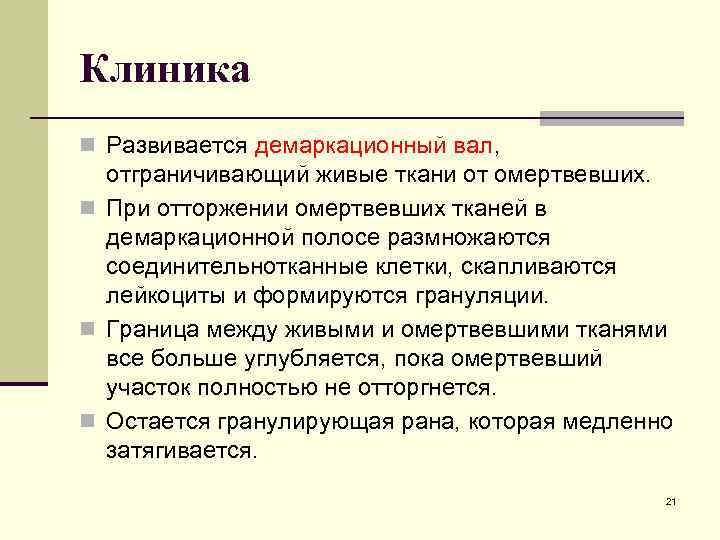 Клиника

Развивается демаркационный вал, отграничивающий живые ткани от омертвевших.

При отторжении омертвевших тканей в демаркационной полосе размножаются соединительнотканные клетки, скапливаются лейкоциты и формируются грануляции.

Граница между живыми и омертвевшими тканями все больше углубляется, пока омертвевший участок полностью не отторгнется.

Остается гранулирующая рана, которая медленно затягивается.

21